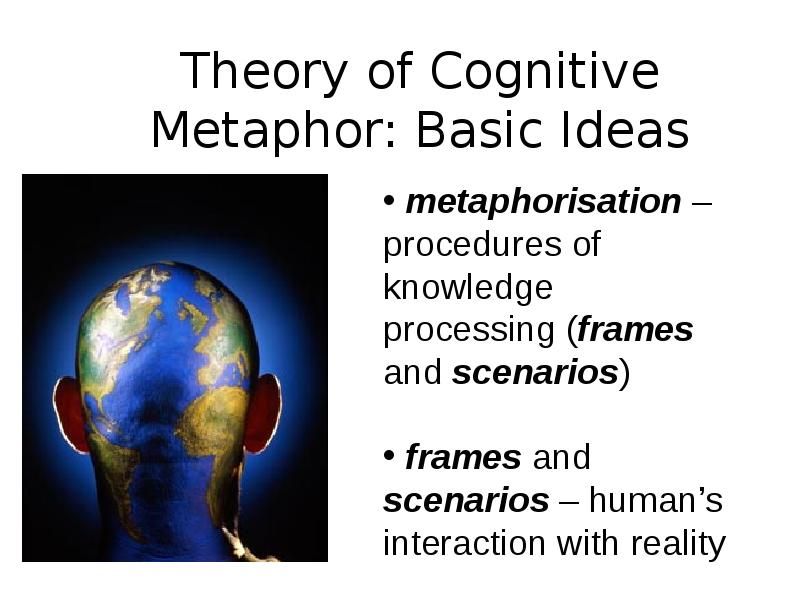 Theory of Cognitive Metaphor: Basic Ideas

• metaphorisation – procedures of knowledge processing (frames and scenarios)

• frames and scenarios – human’s interaction with reality